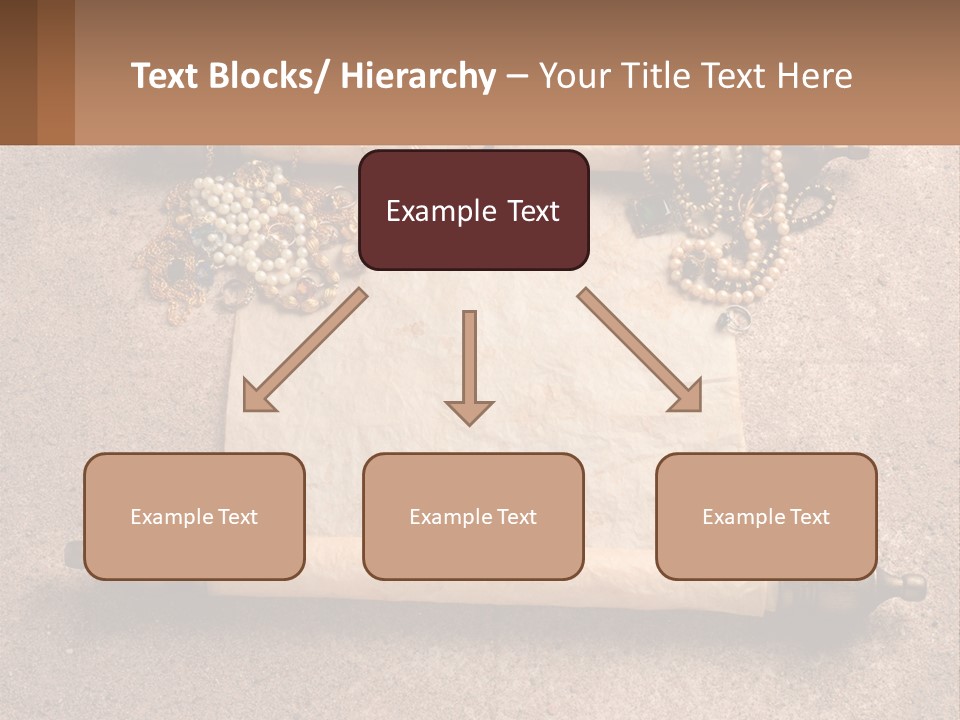 Text Blocks/ Hierarchy – Your Title Text Here

Example Text

Example Text

Example Text

Example Text